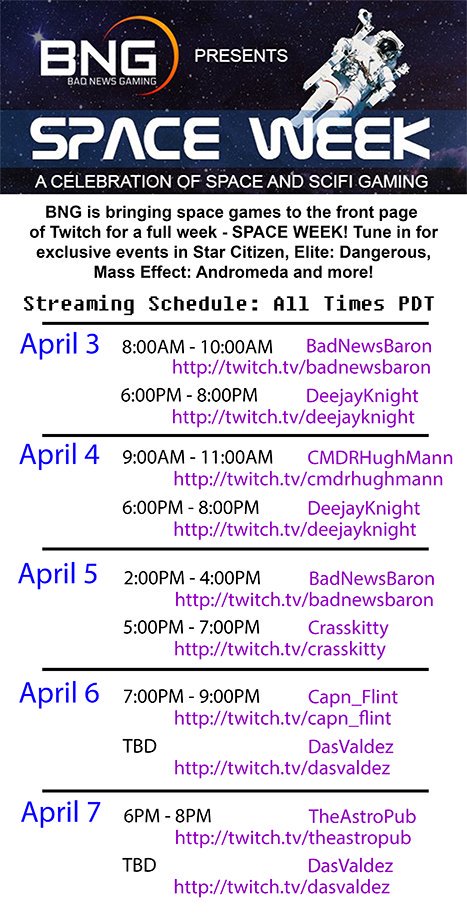 BNG
BAD NEWS GAMING
PRESENTS

SPACE WEEK

A CELEBRATION OF SPACE AND SCIFI GAMING

BNG is bringing space games to the front page of Twitch for a full week - SPACE WEEK! Tune in for exclusive events in Star Citizen, Elite: Dangerous, Mass Effect: Andromeda and more!

Streaming Schedule: All Times PDT

April 3
8:00AM - 10:00AM BadNewsBaron
http://twitch.tv/badnewsbaron
6:00PM - 8:00PM DeejayKnight
http://twitch.tv/deejayknight

April 4
9:00AM - 11:00AM CMDRHughMann
http://twitch.tv/cmdrhughmann
6:00PM - 8:00PM DeejayKnight
http://twitch.tv/deejayknight

April 5
2:00PM - 4:00PM BadNewsBaron
http://twitch.tv/badnewsbaron
5:00PM - 7:00PM Crasskitty
http://twitch.tv/crasskitty

April 6
7:00PM - 9:00PM Capn_Flint
http://twitch.tv/capn_flint
TBD DasValdez
http://twitch.tv/dasvaldez

April 7
6PM - 8PM TheAstroPub
http://twitch.tv/theastropub
TBD DasValdez
http://twitch.tv/dasvaldez